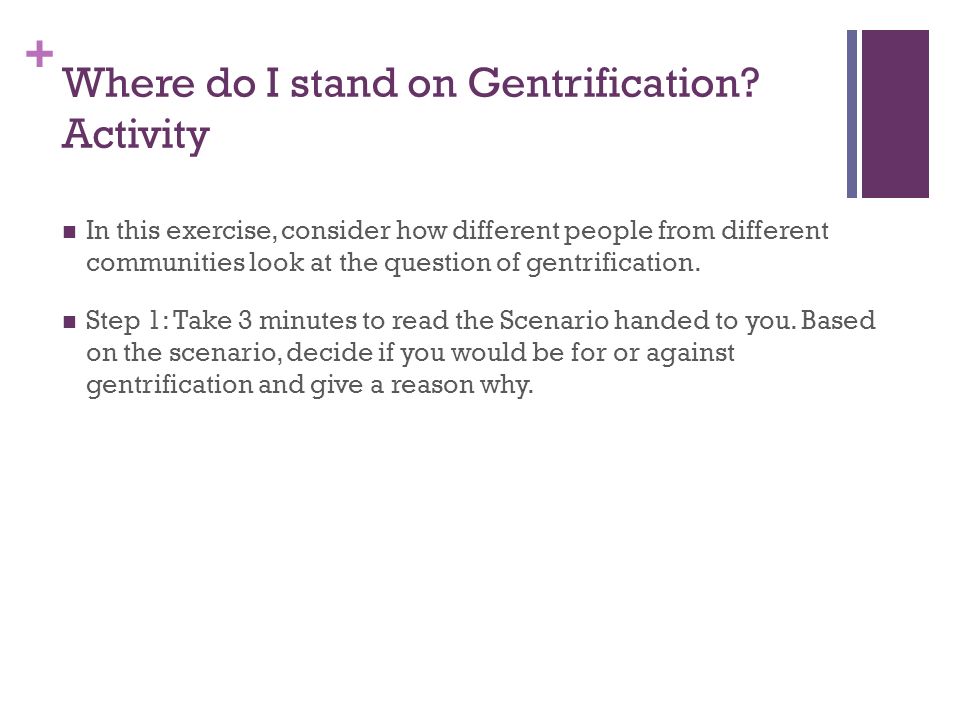 +
Where do I stand on Gentrification? Activity

■ In this exercise, consider how different people from different communities look at the question of gentrification.

■ Step 1: Take 3 minutes to read the Scenario handed to you. Based on the scenario, decide if you would be for or against gentrification and give a reason why.